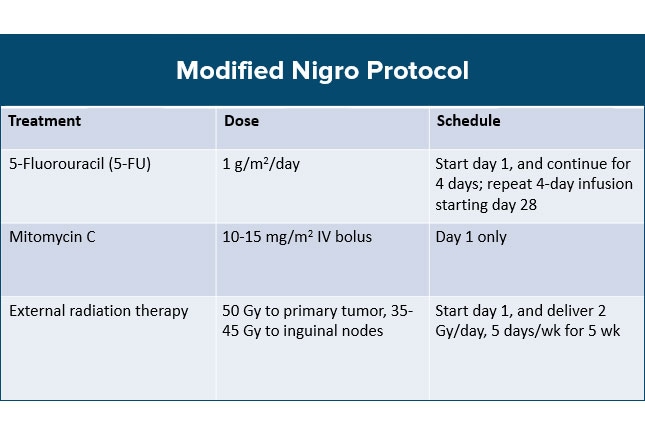 Modified Nigro Protocol

| Treatment | Dose | Schedule |
|---|---|---|
| 5-Fluorouracil (5-FU) | 1 g/m$^2$/day | Start day 1, and continue for 4 days; repeat 4-day infusion starting day 28 |
| Mitomycin C | 10-15 mg/m$^2$ IV bolus | Day 1 only |
| External radiation therapy | 50 Gy to primary tumor, 35-45 Gy to inguinal nodes | Start day 1, and deliver 2 Gy/day, 5 days/wk for 5 wk |